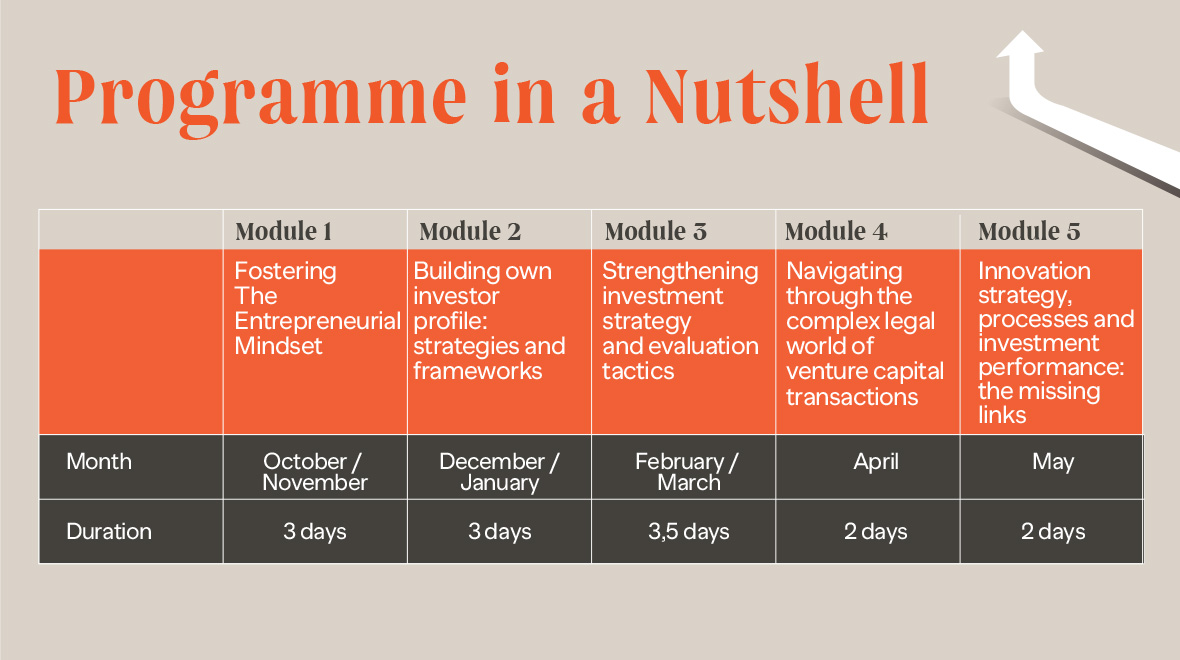 Programme in a Nutshell

| | Module 1 | Module 2 | Module 3 | Module 4 | Module 5 |
|---|---|---|---|---|---|
| | Fostering The Entrepreneurial Mindset | Building own investor profile: strategies and frameworks | Strengthening investment strategy and evaluation tactics | Navigating through the complex legal world of venture capital transactions | Innovation strategy, processes and investment performance: the missing links |
| Month | October / November | December / January | February / March | April | May |
| Duration | 3 days | 3 days | 3,5 days | 2 days | 2 days |